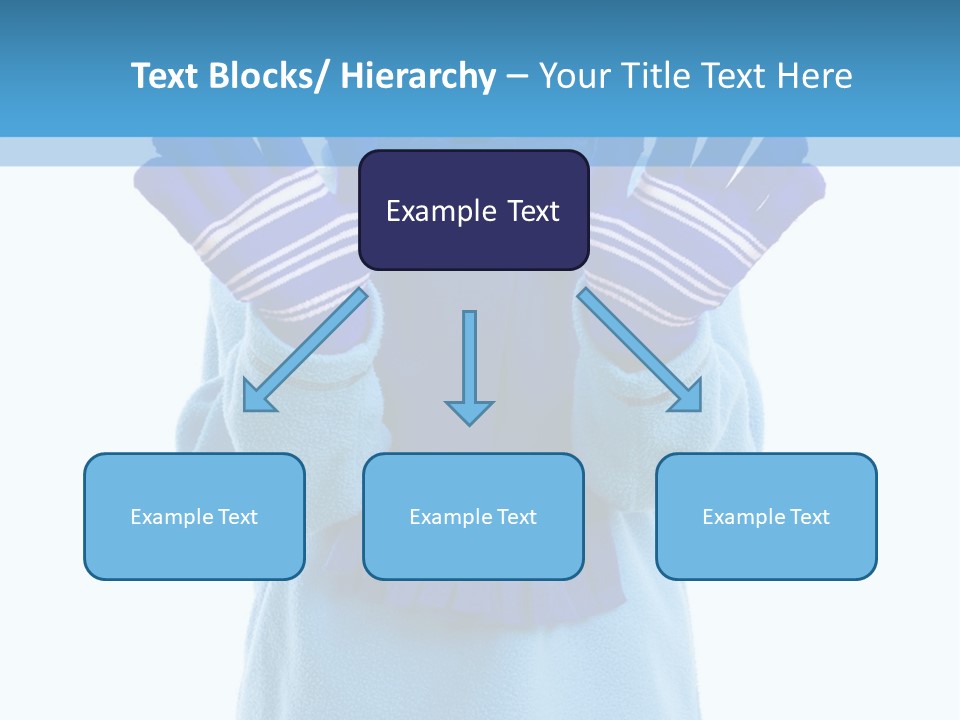 Text Blocks/ Hierarchy – Your Title Text Here

Example Text

Example Text

Example Text

Example Text